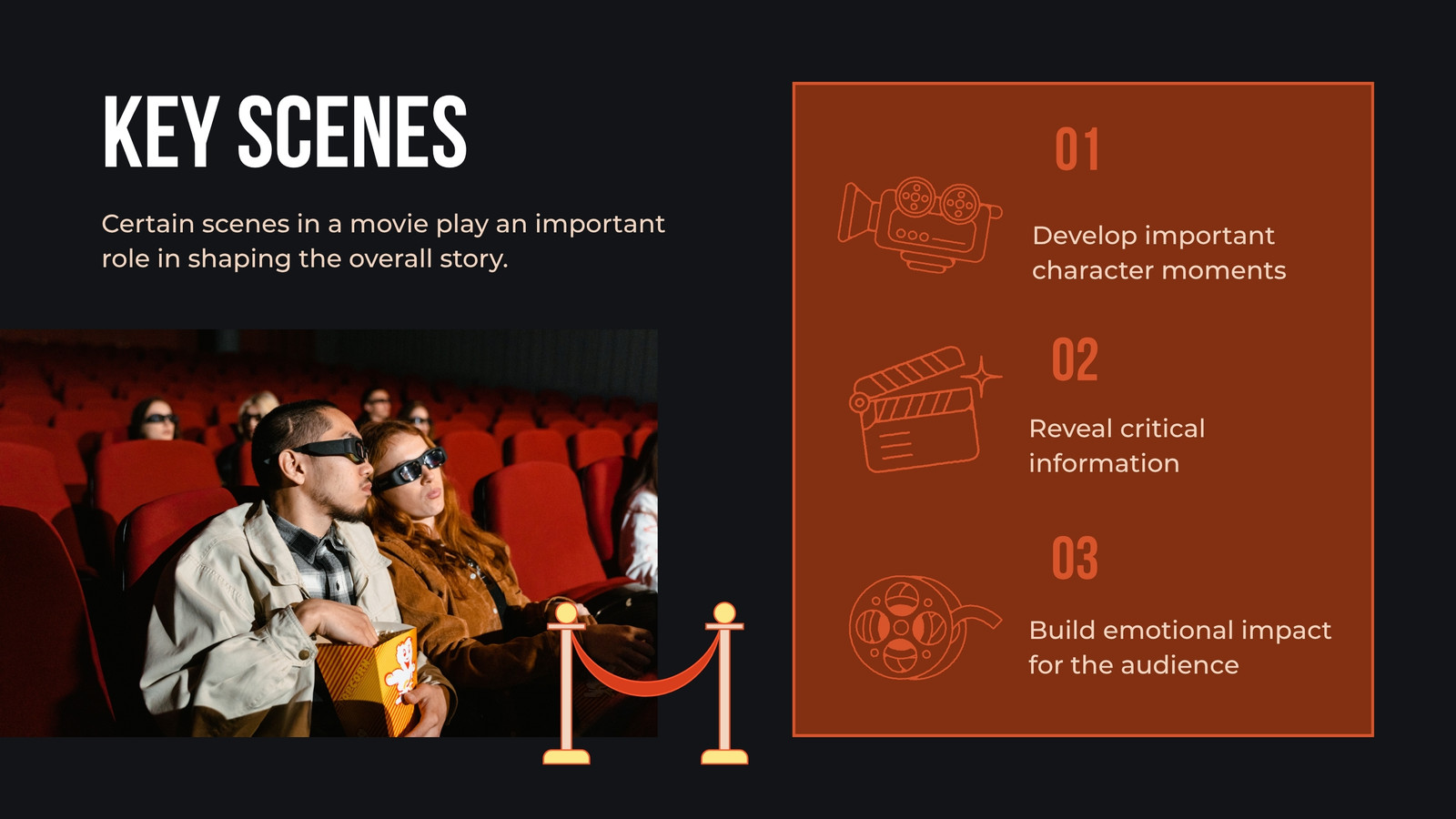 KEY SCENES

Certain scenes in a movie play an important role in shaping the overall story.

01

Develop important character moments

02

Reveal critical information

03

Build emotional impact for the audience